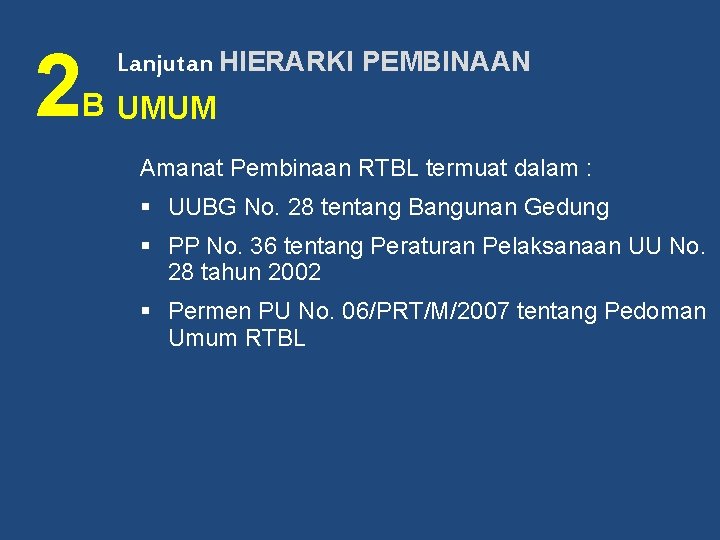 2B Lanjutan HIERARKI PEMBINAAN UMUM

Amanat Pembinaan RTBL termuat dalam :

▪ UUBG No. 28 tentang Bangunan Gedung

▪ PP No. 36 tentang Peraturan Pelaksanaan UU No. 28 tahun 2002

▪ Permen PU No. 06/PRT/M/2007 tentang Pedoman Umum RTBL